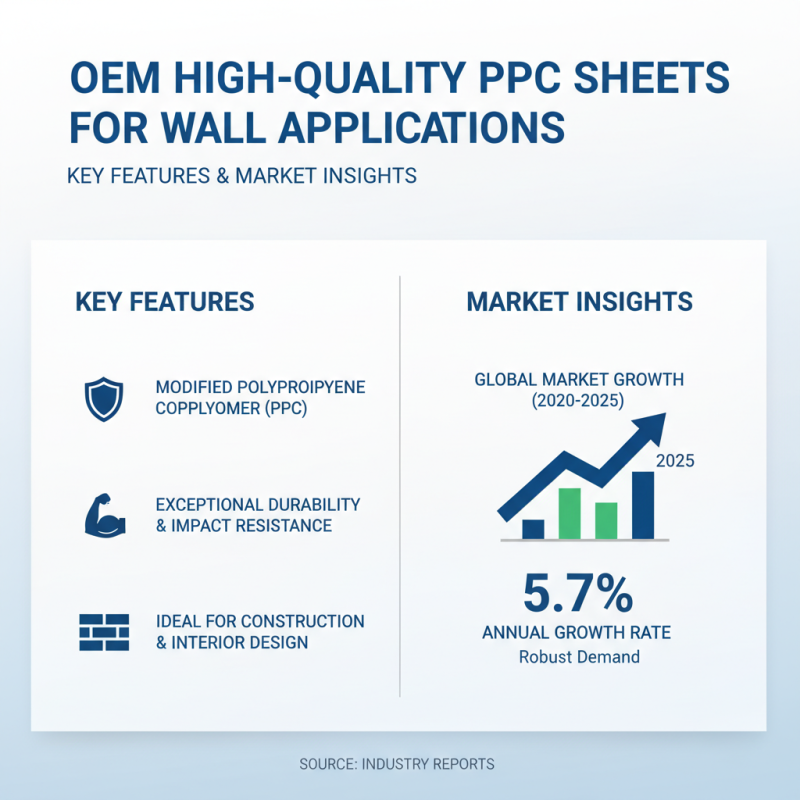 OEM HIGH-QUALITY PPC SHEETS FOR WALL APPLICATIONS

KEY FEATURES & MARKET INSIGHTS

KEY FEATURES

MODIFIED POLYPROIPYENE COPPLYOMER (PPC)

EXCEPTIONAL DURABILITY & IMPACT RESISTANCE

IDEAL FOR CONSTRUCTION & INTERIOR DESIGN

MARKET INSIGHTS

GLOBAL MARKET GROWTH (2020-2025)

2025

5.7%

ANNUAL GROWTH RATE

Robust Demand

SOURCE: INDUSTRY REPORTS